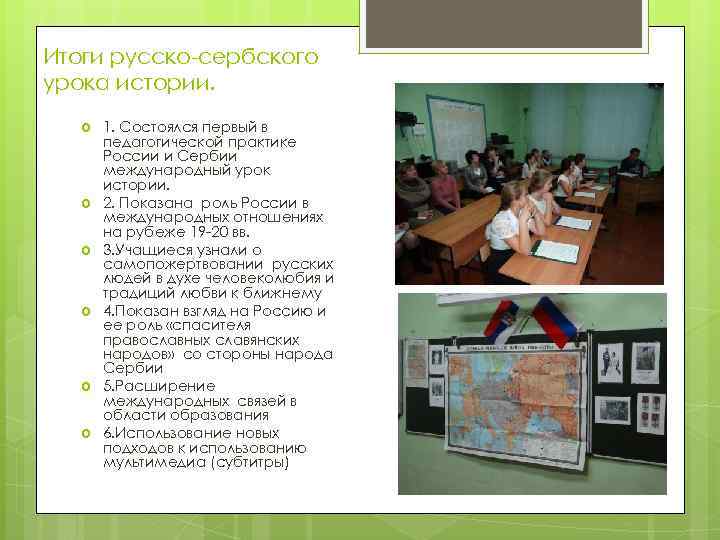 Итоги русско-сербского урока истории.

1. Состоялся первый в педагогической практике России и Сербии международный урок истории.

2. Показана роль России в международных отношениях на рубеже 19-20 вв.

3.Учащиеся узнали о самопожертвовании русских людей в духе человеколюбия и традиций любви к ближнему

4.Показан взгляд на Россию и ее роль «спасителя православных славянских народов» со стороны народа Сербии

5.Расширение международных связей в области образования

6.Использование новых подходов к использованию мультимедиа (субтитры)